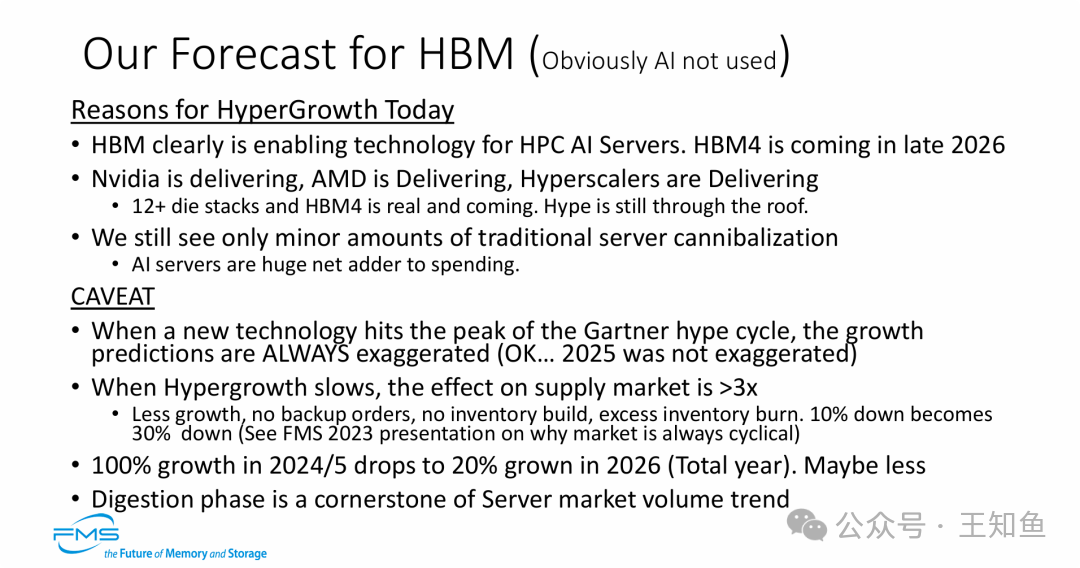 Our Forecast for HBM (Obviously AI not used)

Reasons for HyperGrowth Today

• HBM clearly is enabling technology for HPC AI Servers. HBM4 is coming in late 2026

• Nvidia is delivering, AMD is Delivering, Hyperscalers are Delivering

• 12+ die stacks and HBM4 is real and coming. Hype is still through the roof.

• We still see only minor amounts of traditional server cannibalization

• AI servers are huge net adder to spending.

CAVEAT

• When a new technology hits the peak of the Gartner hype cycle, the growth predictions are ALWAYS exaggerated (OK… 2025 was not exaggerated)

• When Hypergrowth slows, the effect on supply market is >3x

• Less growth, no backup orders, no inventory build, excess inventory burn. 10% down becomes 30% down (See FMS 2023 presentation on why market is always cyclical)

• 100% growth in 2024/5 drops to 20% grown in 2026 (Total year). Maybe less

• Digestion phase is a cornerstone of Server market volume trend

FMS the Future of Memory and Storage

公众号 · 王知鱼